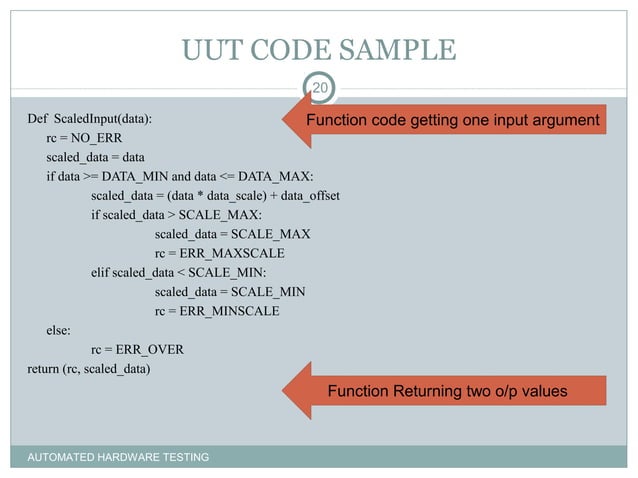 UUT CODE SAMPLE

20

Def ScaledInput(data):
rc = NO_ERR
scaled_data = data
if data >= DATA_MIN and data <= DATA_MAX:
scaled_data = (data * data_scale) + data_offset
if scaled_data > SCALE_MAX:
scaled_data = SCALE_MAX
rc = ERR_MAXSCALE
elif scaled_data < SCALE_MIN:
scaled_data = SCALE_MIN
rc = ERR_MINSCALE
else:
rc = ERR_OVER
return (rc, scaled_data)

Function code getting one input argument

Function Returning two o/p values

AUTOMATED HARDWARE TESTING